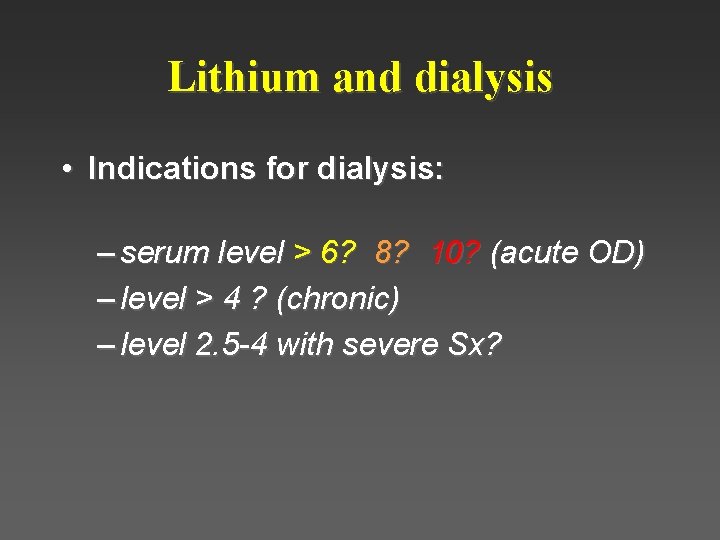 Lithium and dialysis

• Indications for dialysis:

– serum level > 6? 8? 10? (acute OD)
– level > 4 ? (chronic)
– level 2.5-4 with severe Sx?